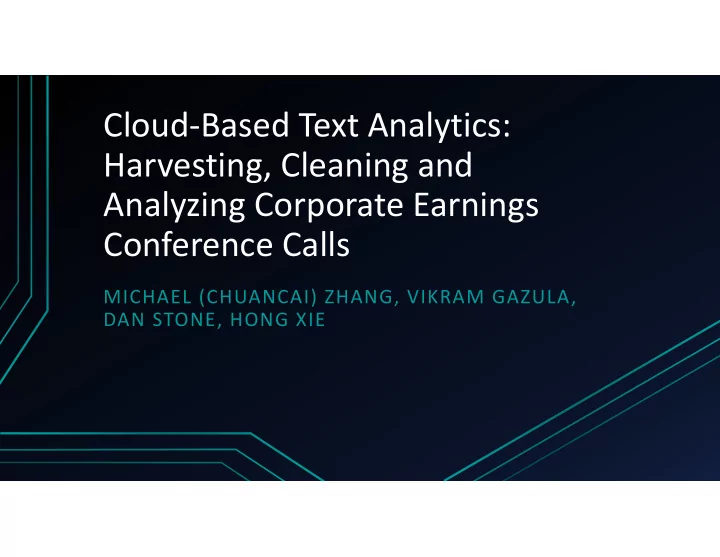 Cloud-Based Text Analytics: Harvesting, Cleaning and Analyzing Corporate Earnings Conference Calls

MICHAEL (CHUANCAI) ZHANG, VIKRAM GAZULA, DAN STONE, HONG XIE